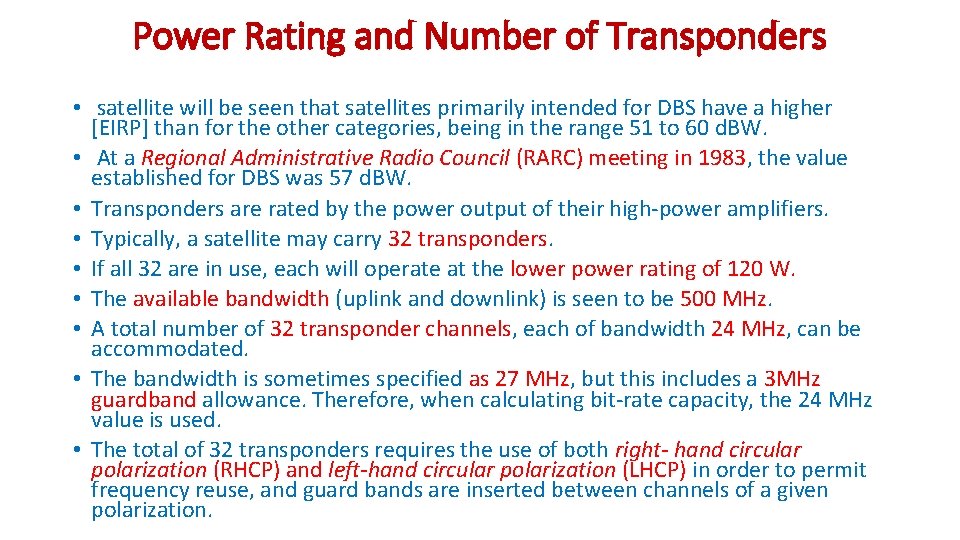 Power Rating and Number of Transponders

• satellite will be seen that satellites primarily intended for DBS have a higher [EIRP] than for the other categories, being in the range 51 to 60 dBW.
• At a Regional Administrative Radio Council (RARC) meeting in 1983, the value established for DBS was 57 dBW.
• Transponders are rated by the power output of their high-power amplifiers.
• Typically, a satellite may carry 32 transponders.
• If all 32 are in use, each will operate at the lower power rating of 120 W.
• The available bandwidth (uplink and downlink) is seen to be 500 MHz.
• A total number of 32 transponder channels, each of bandwidth 24 MHz, can be accommodated.
• The bandwidth is sometimes specified as 27 MHz, but this includes a 3MHz guardband allowance. Therefore, when calculating bit-rate capacity, the 24 MHz value is used.
• The total of 32 transponders requires the use of both right- hand circular polarization (RHCP) and left-hand circular polarization (LHCP) in order to permit frequency reuse, and guard bands are inserted between channels of a given polarization.